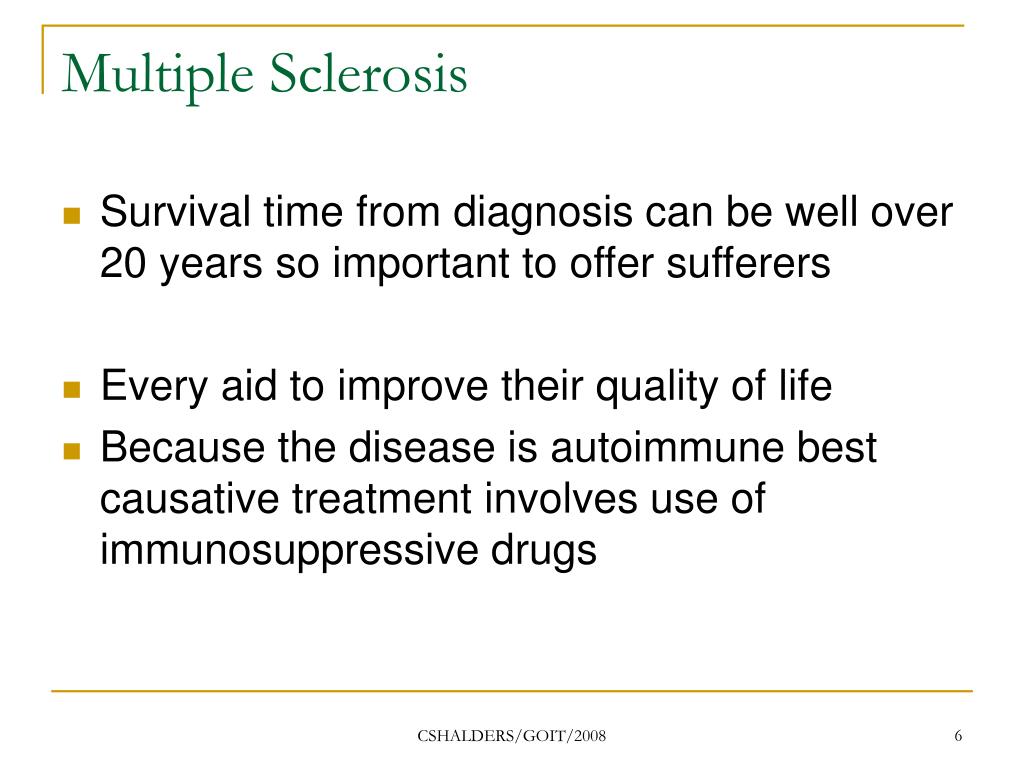 Multiple Sclerosis

Survival time from diagnosis can be well over 20 years so important to offer sufferers

Every aid to improve their quality of life

Because the disease is autoimmune best causative treatment involves use of immunosuppressive drugs

CSHALDERS/GOIT/2008

6